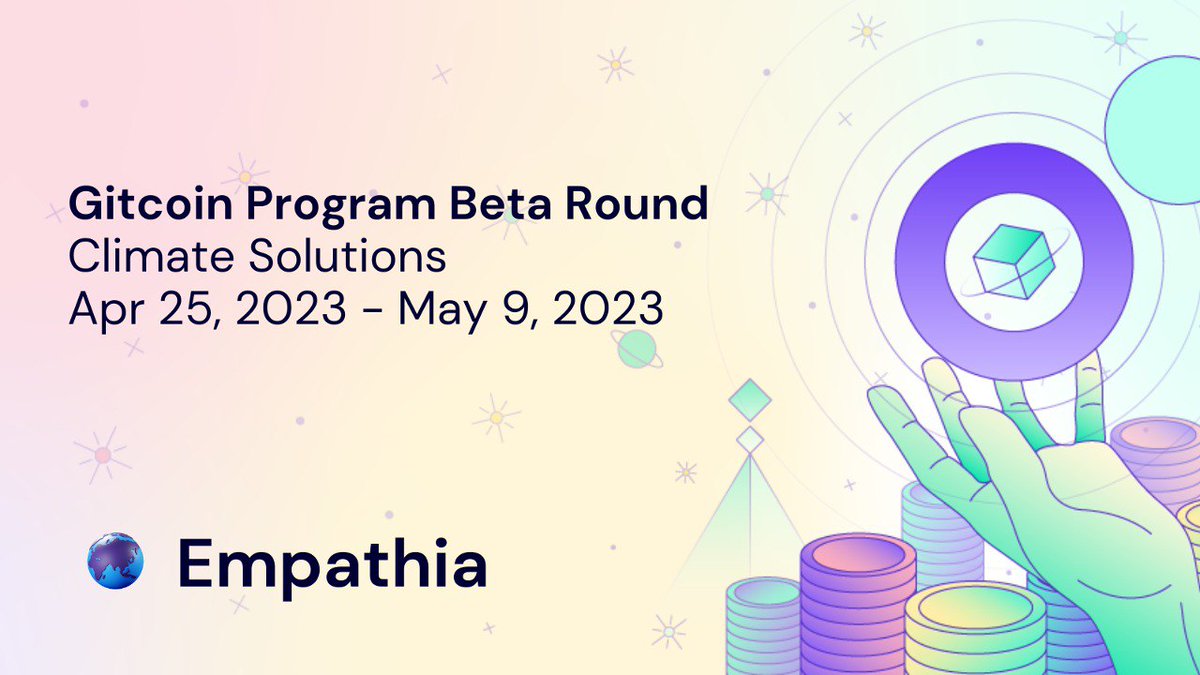 Gitcoin Program Beta Round
Climate Solutions
Apr 25, 2023 - May 9, 2023

Empathia